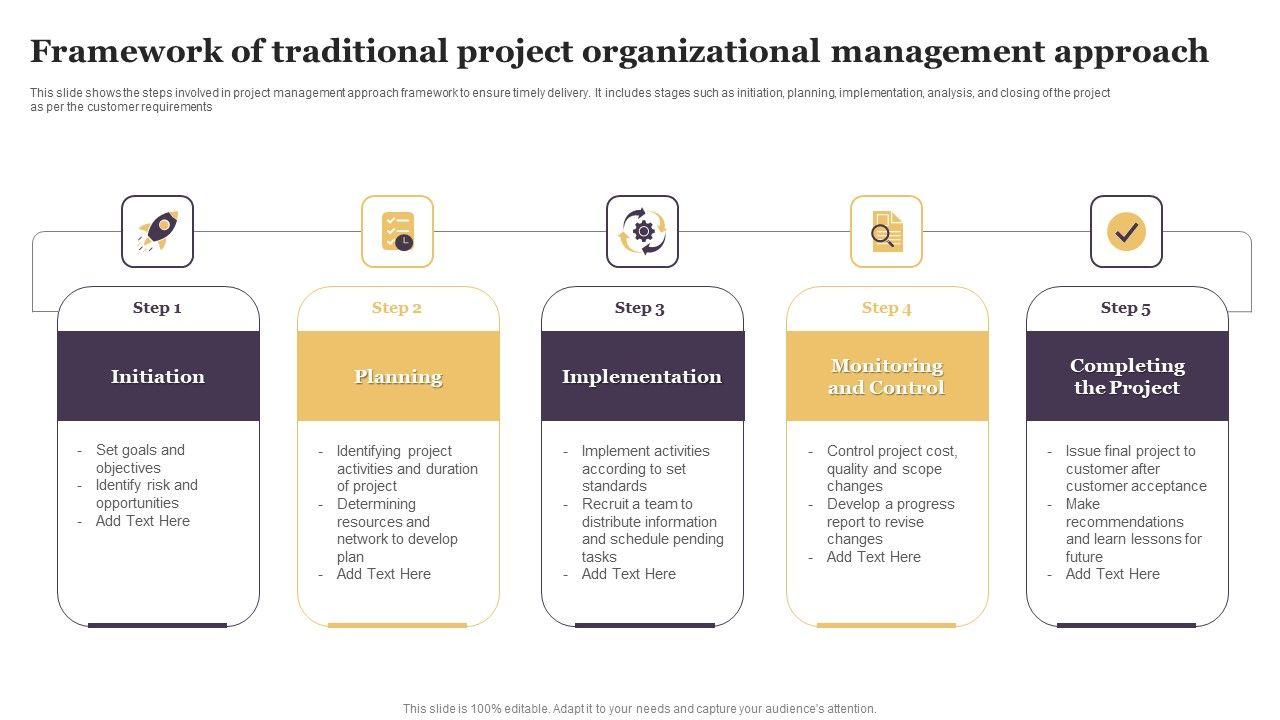 Framework of traditional project organizational management approach

This slide shows the steps involved in project management approach framework to ensure timely delivery. It includes stages such as initiation, planning, implementation, analysis, and closing of the project as per the customer requirements

Step 1

Initiation

- Set goals and objectives
- Identify risk and opportunities
- Add Text Here

Step 2

Planning

- Identifying project activities and duration of project
- Determining resources and network to develop plan
- Add Text Here

Step 3

Implementation

- Implement activities according to set standards
- Recruit a team to distribute information and schedule pending tasks
- Add Text Here

Step 4

Monitoring and Control

- Control project cost, quality and scope changes
- Develop a progress report to revise changes
- Add Text Here

Step 5

Completing the Project

- Issue final project to customer after customer acceptance
- Make recommendations and learn lessons for future
- Add Text Here

This slide is 100% editable. Adapt it to your needs and capture your audience's attention.